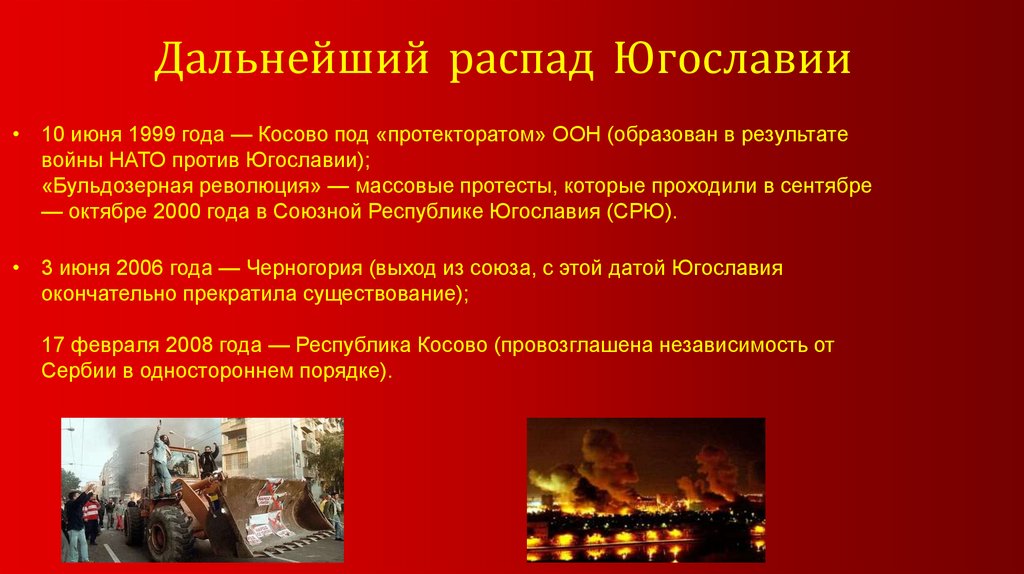 Дальнейший распад Югославии

• 10 июня 1999 года — Косово под «протекторатом» ООН (образован в результате войны НАТО против Югославии);
«Бульдозерная революция» — массовые протесты, которые проходили в сентябре — октябре 2000 года в Союзной Республике Югославия (СРЮ).

• 3 июня 2006 года — Черногория (выход из союза, с этой датой Югославия окончательно прекратила существование);

17 февраля 2008 года — Республика Косово (провозглашена независимость от Сербии в одностороннем порядке).